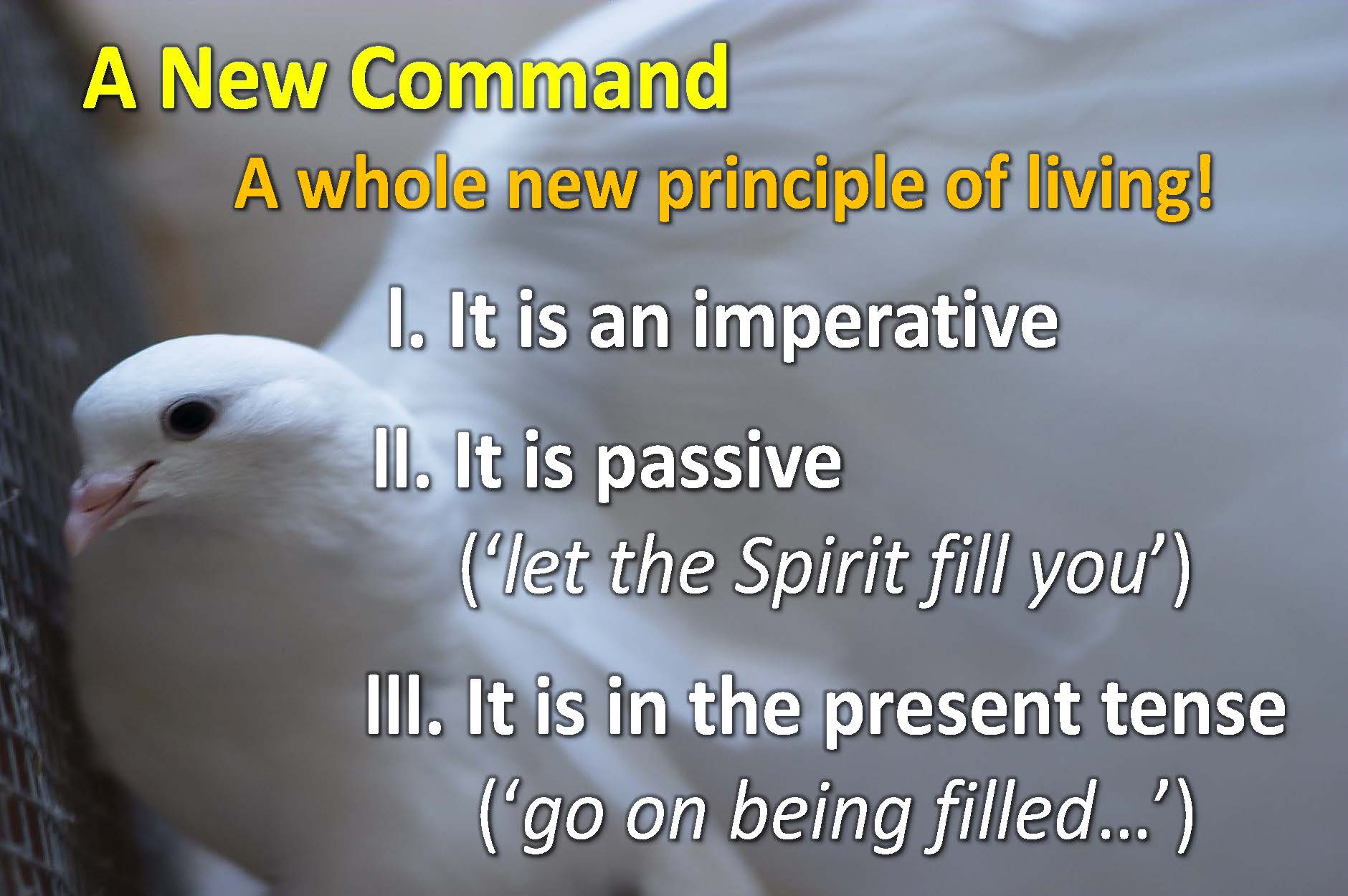 A New Command

A whole new principle of living!

I. It is an imperative

II. It is passive
(‘let the Spirit fill you’)

III. It is in the present tense
(‘go on being filled…’)